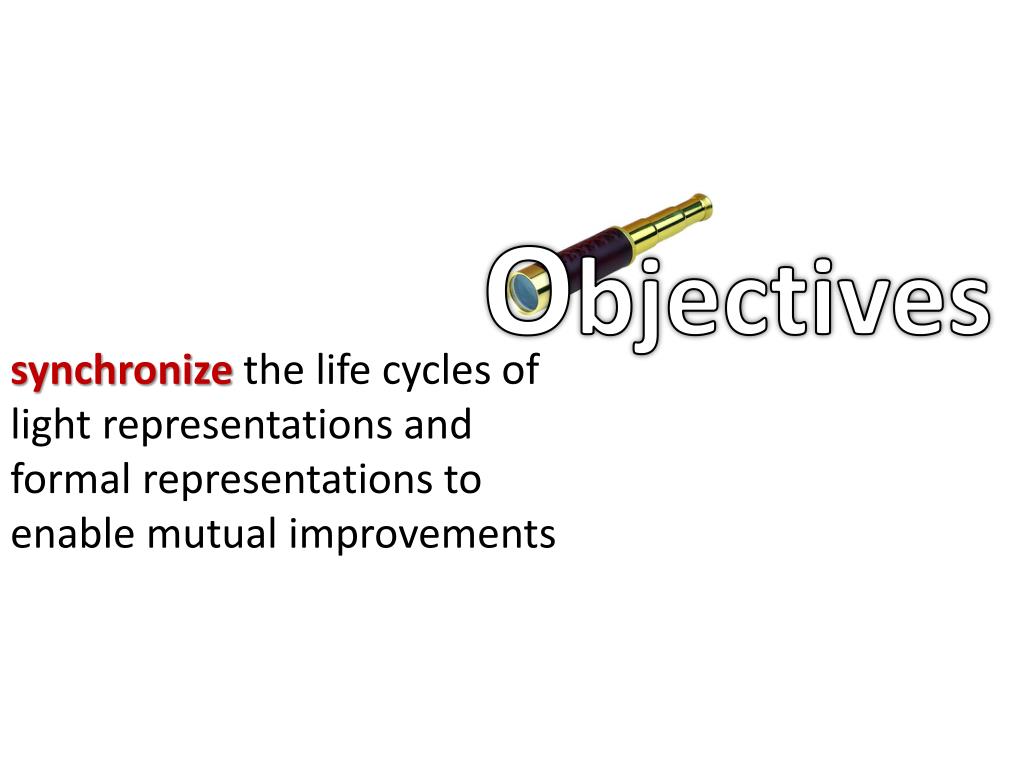 Objectives

synchronize the life cycles of light representations and formal representations to enable mutual improvements